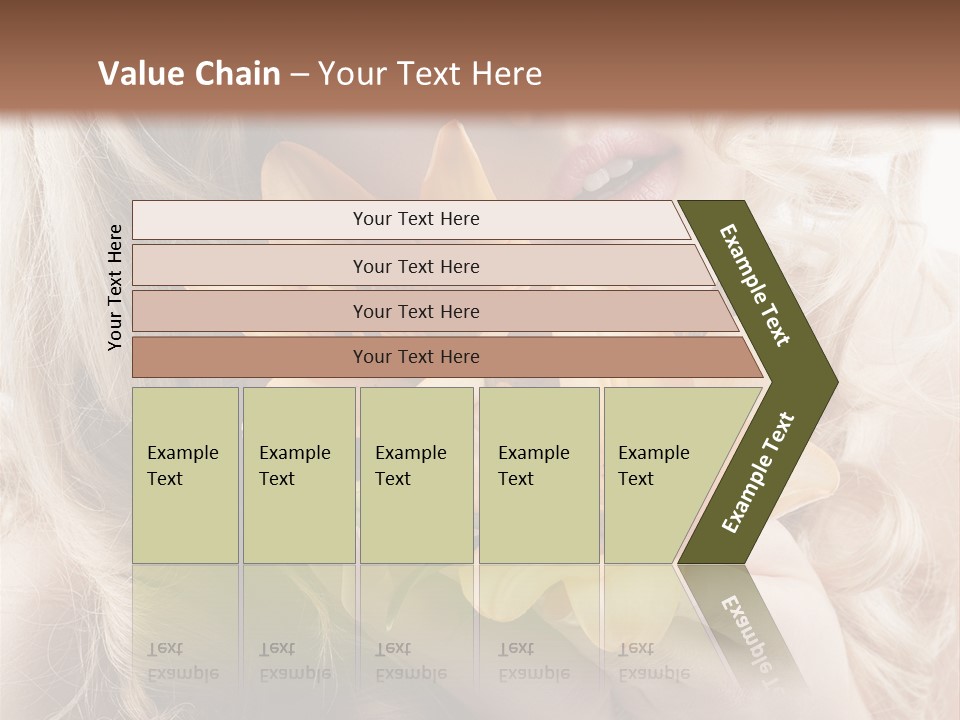 Value Chain – Your Text Here

Your Text Here

Your Text Here

Your Text Here

Your Text Here

Your Text Here

Example Text

Example Text

Example Text

Example Text

Example Text

Example Text

Example Text